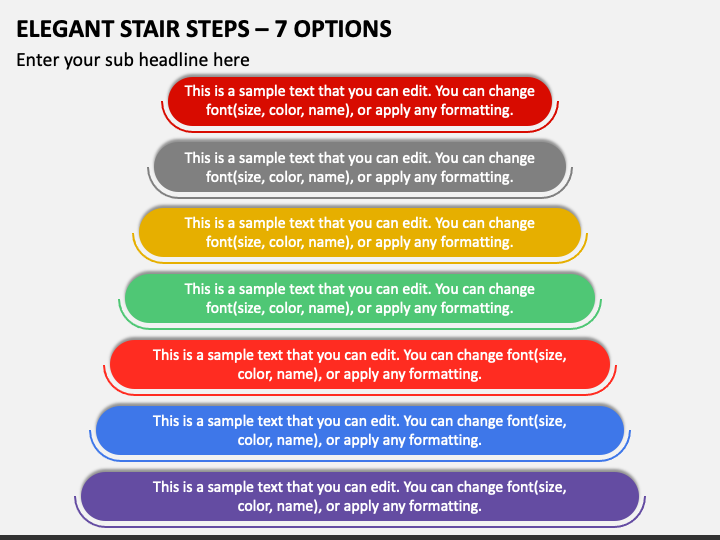 ELEGANT STAIR STEPS – 7 OPTIONS

Enter your sub headline here

This is a sample text that you can edit. You can change font(size, color, name), or apply any formatting.

This is a sample text that you can edit. You can change font(size, color, name), or apply any formatting.

This is a sample text that you can edit. You can change font(size, color, name), or apply any formatting.

This is a sample text that you can edit. You can change font(size, color, name), or apply any formatting.

This is a sample text that you can edit. You can change font(size, color, name), or apply any formatting.

This is a sample text that you can edit. You can change font(size, color, name), or apply any formatting.

This is a sample text that you can edit. You can change font(size, color, name), or apply any formatting.